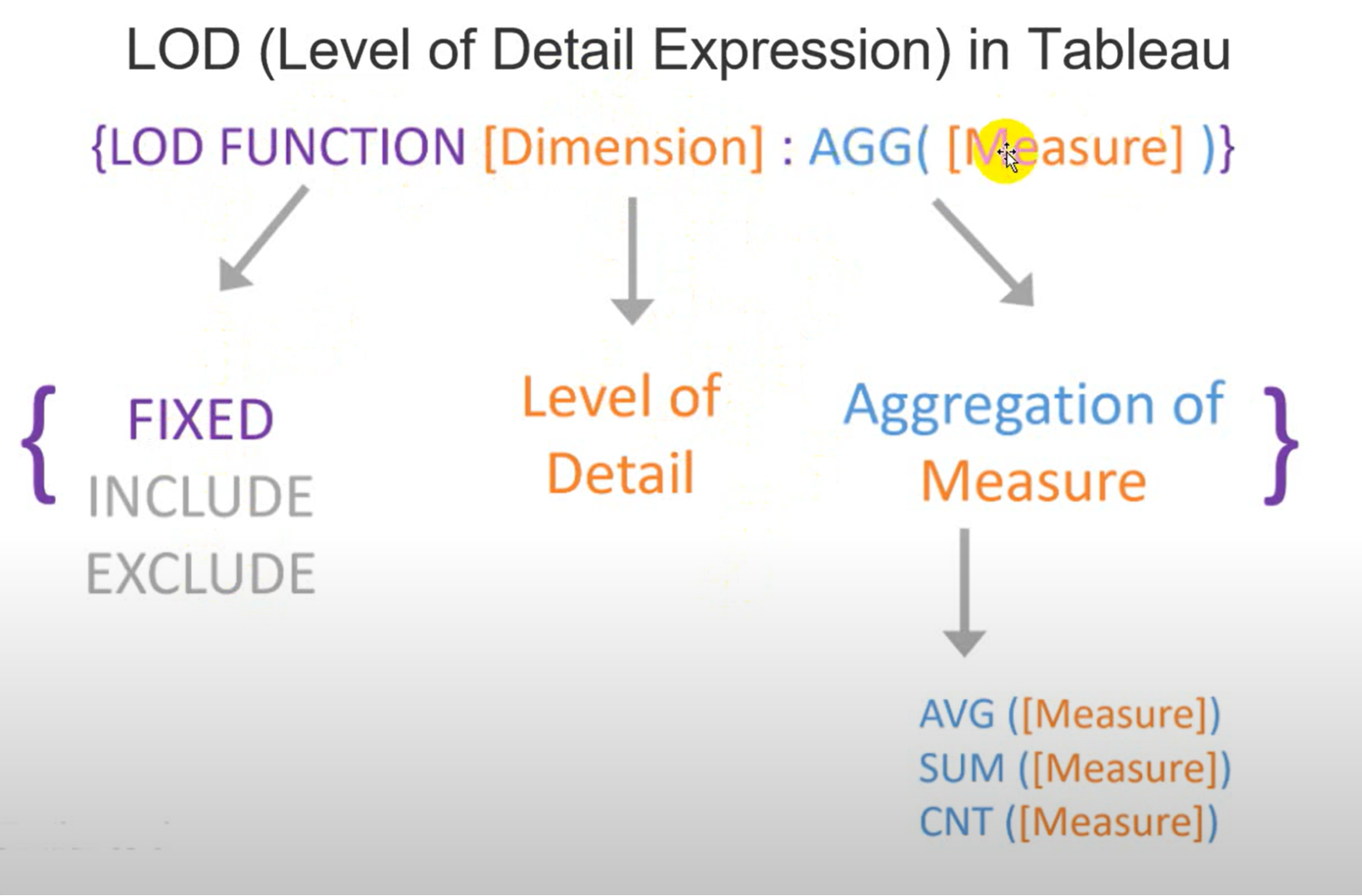 LOD (Level of Detail Expression) in Tableau

{LOD FUNCTION [Dimension] : AGG( [Measure] )}

{ FIXED
INCLUDE
EXCLUDE

Level of Detail

Aggregation of Measure }

AVG ([Measure])
SUM ([Measure])
CNT ([Measure])